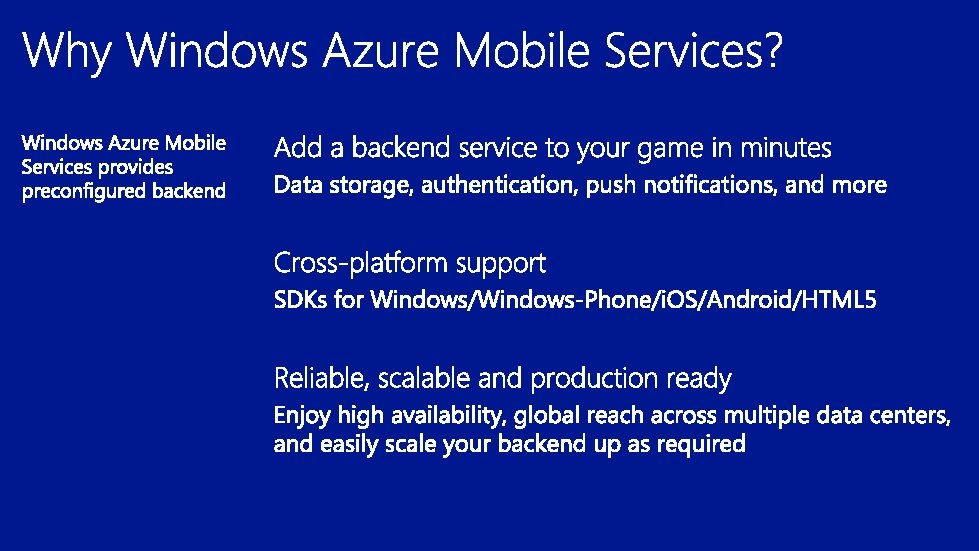 Why Windows Azure Mobile Services?

Windows Azure Mobile Services provides preconfigured backend

Add a backend service to your game in minutes
Data storage, authentication, push notifications, and more

Cross-platform support
SDKs for Windows/Windows-Phone/iOS/Android/HTML5

Reliable, scalable and production ready
Enjoy high availability, global reach across multiple data centers, and easily scale your backend up as required